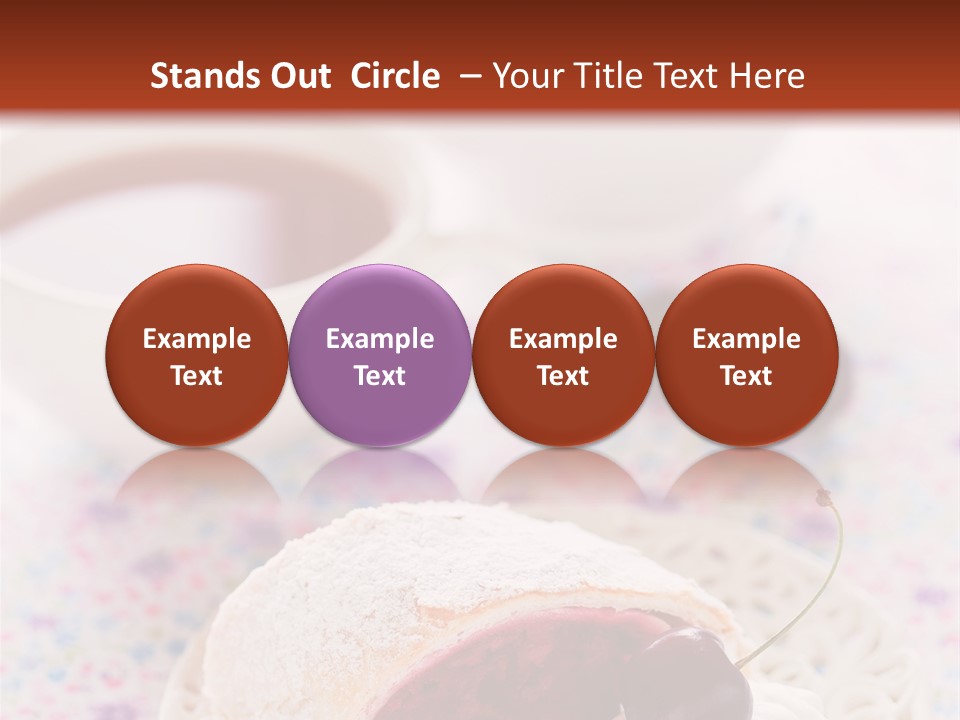 Stands Out Circle – Your Title Text Here

Example Text

Example Text

Example Text

Example Text